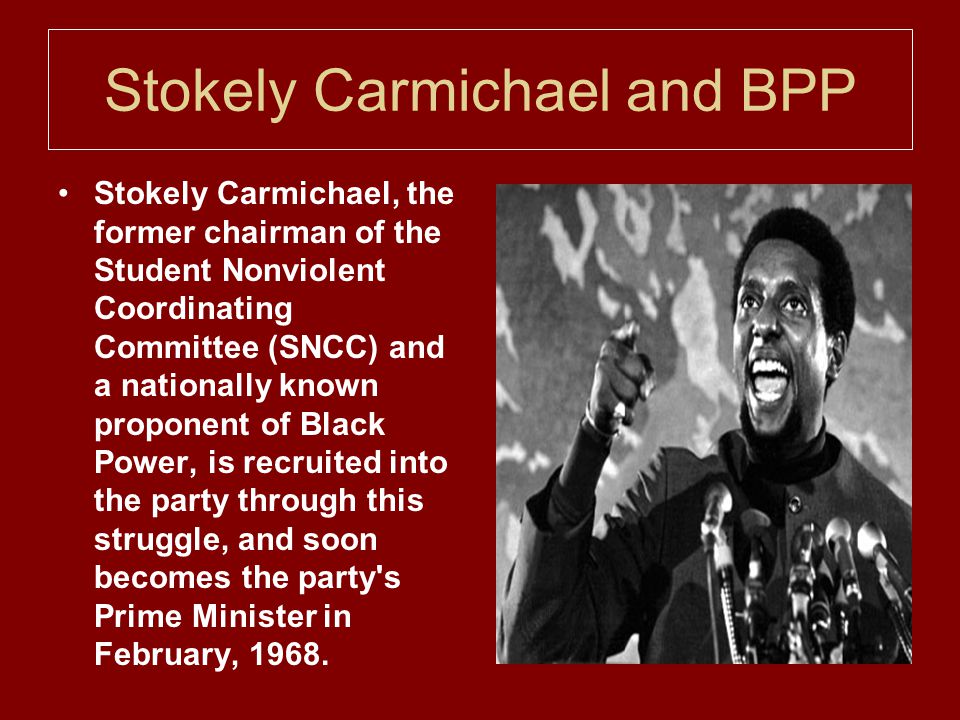 Stokely Carmichael and BPP

• Stokely Carmichael, the former chairman of the Student Nonviolent Coordinating Committee (SNCC) and a nationally known proponent of Black Power, is recruited into the party through this struggle, and soon becomes the party's Prime Minister in February, 1968.